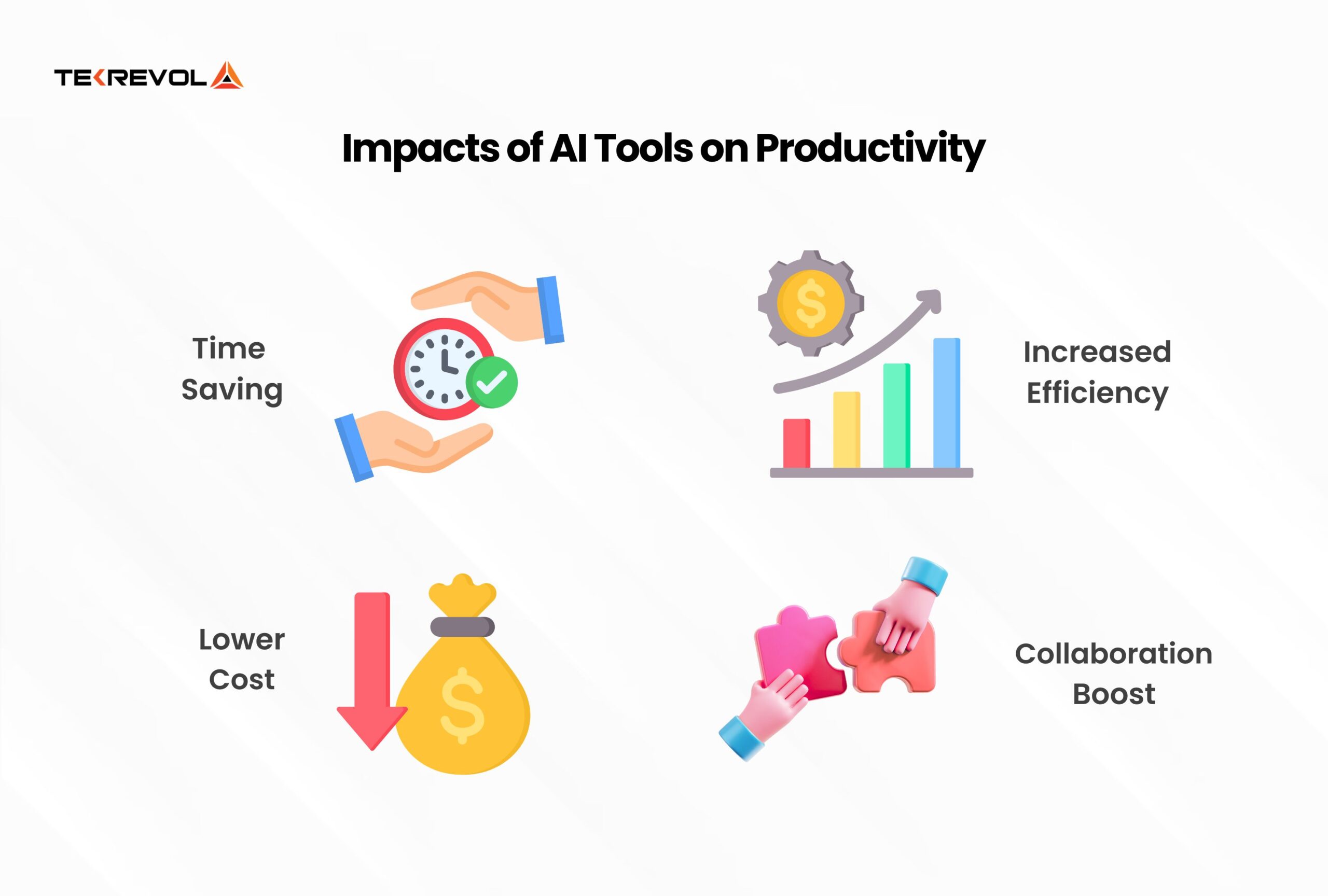 TEKREVOL

Impacts of AI Tools on Productivity

Time Saving

Increased Efficiency

Lower Cost

Collaboration Boost